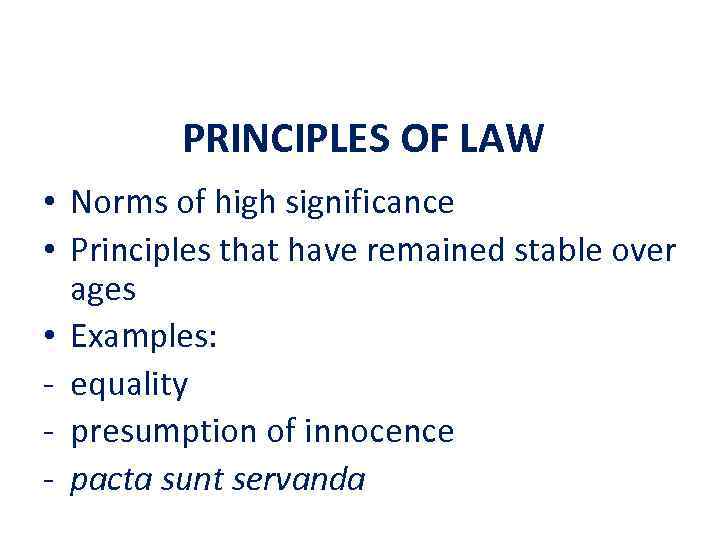 PRINCIPLES OF LAW

• Norms of high significance
• Principles that have remained stable over ages
• Examples:
- equality
- presumption of innocence
- pacta sunt servanda